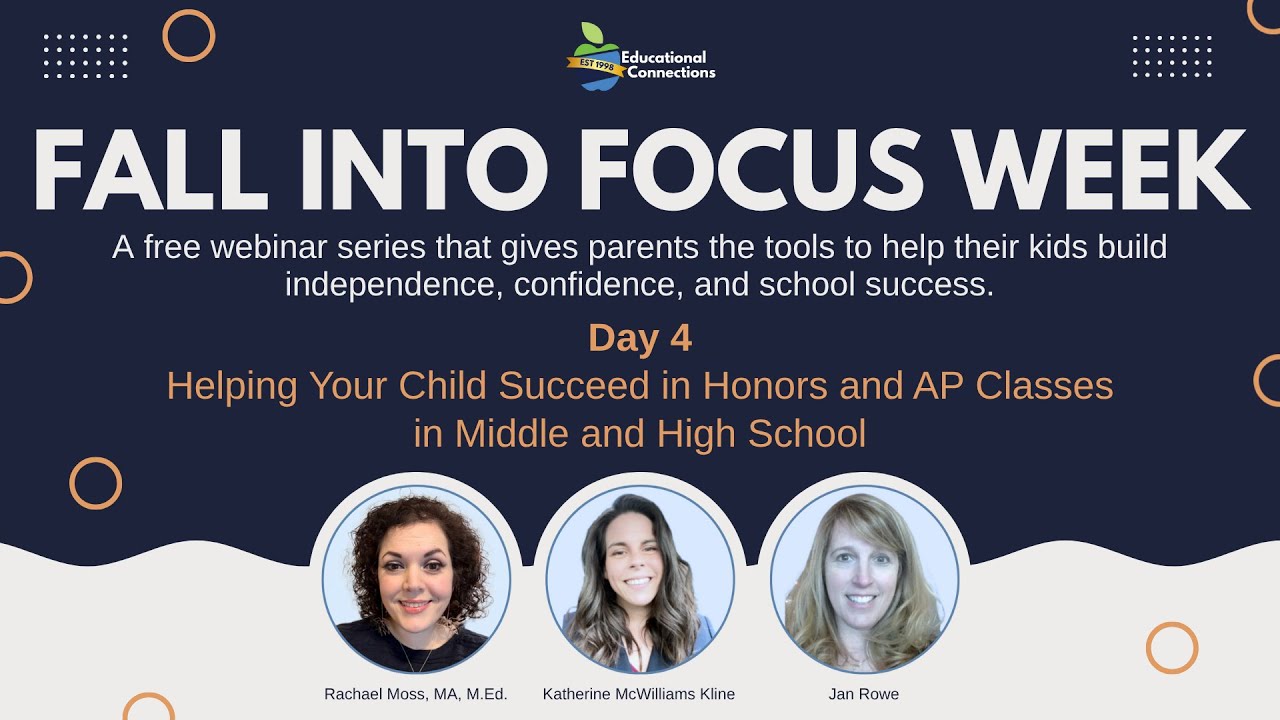 EST 1998 Educational Connections

FALL INTO FOCUS WEEK

A free webinar series that gives parents the tools to help their kids build independence, confidence, and school success.

Day 4

Helping Your Child Succeed in Honors and AP Classes in Middle and High School

Rachael Moss, MA, M.Ed.

Katherine McWilliams Kline

Jan Rowe